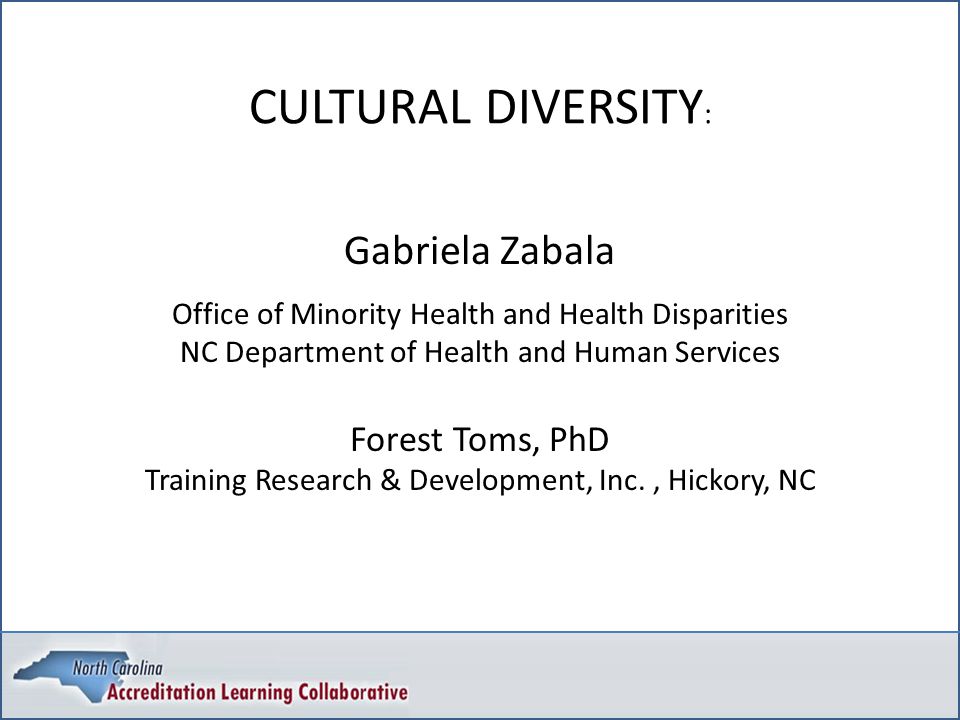 CULTURAL DIVERSITY:

Gabriela Zabala

Office of Minority Health and Health Disparities
NC Department of Health and Human Services

Forest Toms, PhD
Training Research & Development, Inc. , Hickory, NC

North Carolina
Accreditation Learning Collaborative